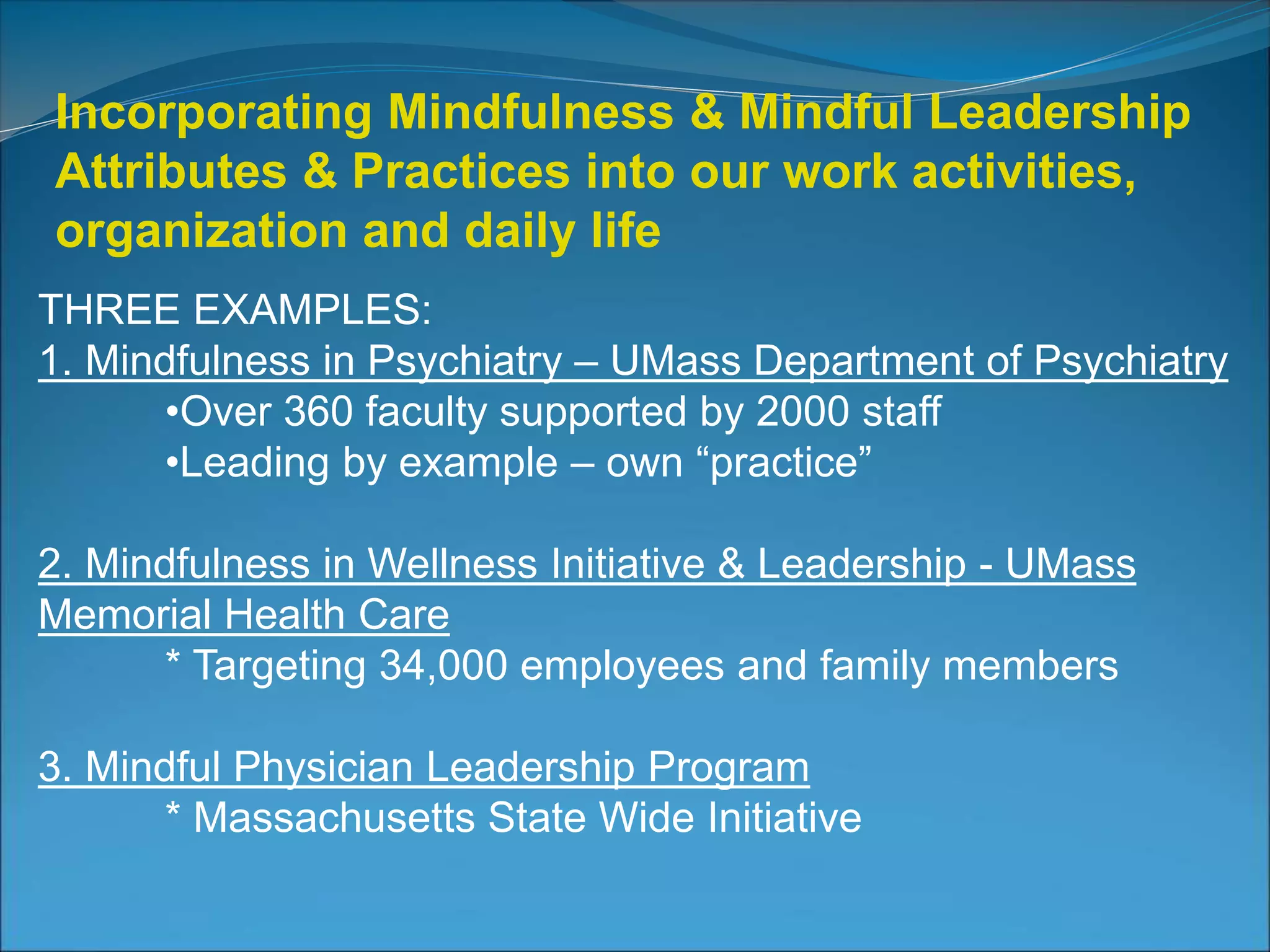 Incorporating Mindfulness & Mindful Leadership Attributes & Practices into our work activities, organization and daily life

THREE EXAMPLES:
1. Mindfulness in Psychiatry – UMass Department of Psychiatry
•Over 360 faculty supported by 2000 staff
•Leading by example – own “practice”

2. Mindfulness in Wellness Initiative & Leadership - UMass Memorial Health Care
* Targeting 34,000 employees and family members

3. Mindful Physician Leadership Program
* Massachusetts State Wide Initiative